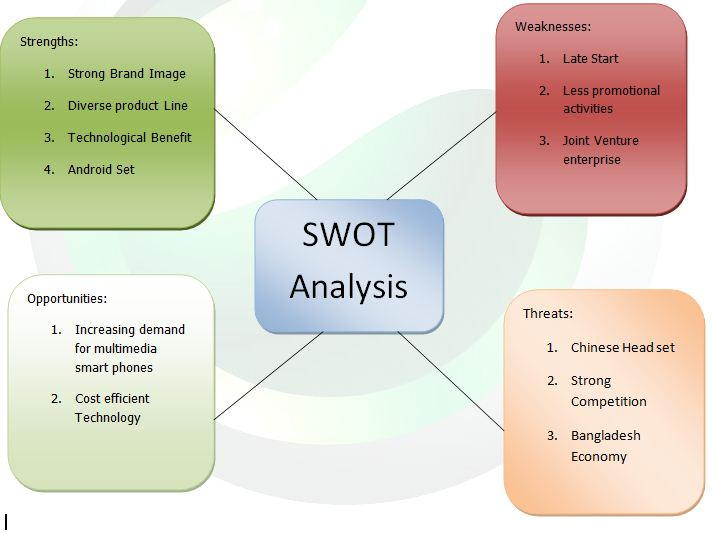 Strengths:

1. Strong Brand Image
2. Diverse product Line
3. Technological Benefit
4. Android Set

Weaknesses:

1. Late Start
2. Less promotional activities
3. Joint Venture enterprise

SWOT Analysis

Opportunities:

1. Increasing demand for multimedia smart phones
2. Cost efficient Technology

Threats:

1. Chinese Head set
2. Strong Competition
3. Bangladesh Economy